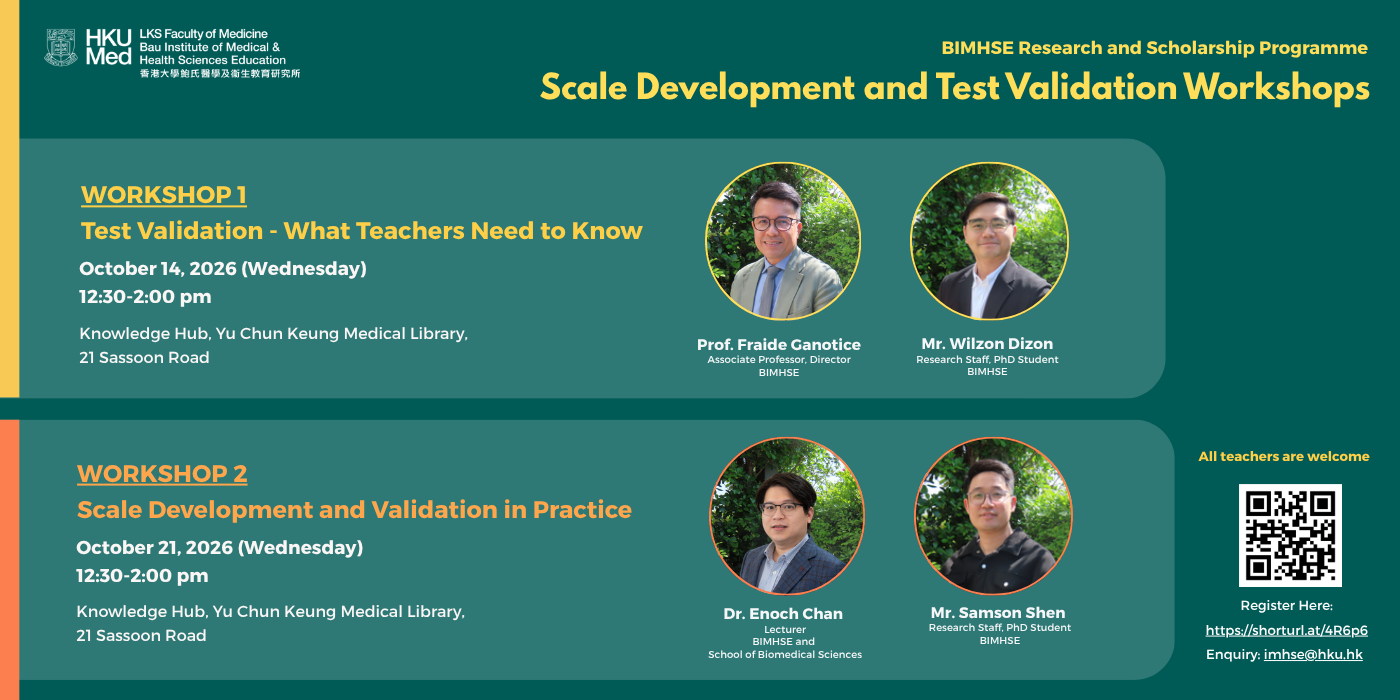 HKU Med LKS Faculty of Medicine
Bau Institute of Medical & Health Sciences Education
香港大學鮑氏醫學及衛生教育研究所

BIMHSE Research and Scholarship Programme
Scale Development and Test Validation Workshops

WORKSHOP 1
Test Validation - What Teachers Need to Know
October 14, 2026 (Wednesday)
12:30-2:00 pm
Knowledge Hub, Yu Chun Keung Medical Library, 21 Sassoon Road

Prof. Fraide Ganotice
Associate Professor, Director
BIMHSE

Mr. Wilzon Dizon
Research Staff, PhD Student
BIMHSE

WORKSHOP 2
Scale Development and Validation in Practice
October 21, 2026 (Wednesday)
12:30-2:00 pm
Knowledge Hub, Yu Chun Keung Medical Library, 21 Sassoon Road

Dr. Enoch Chan
Lecturer
BIMHSE and
School of Biomedical Sciences

Mr. Samson Shen
Research Staff, PhD Student
BIMHSE

All teachers are welcome

Register Here:
https://shorturl.at/4R6p6
Enquiry: imhse@hku.hk